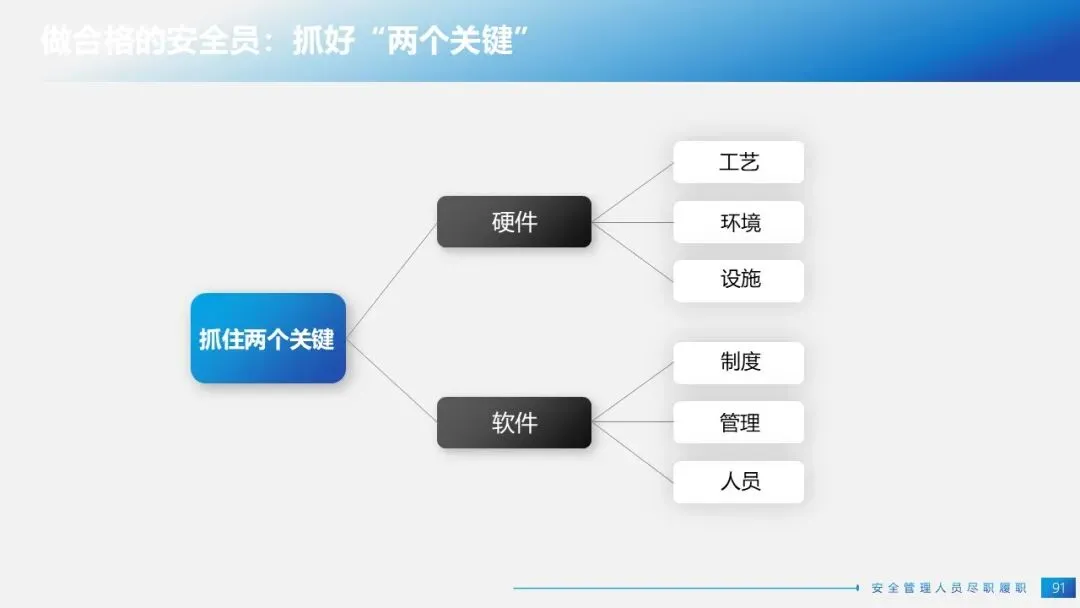 做合格的安全员：抓好“两个关键”

抓住两个关键

硬件

工艺

环境

设施

软件

制度

管理

人员

安全管理人员尽职履职

91